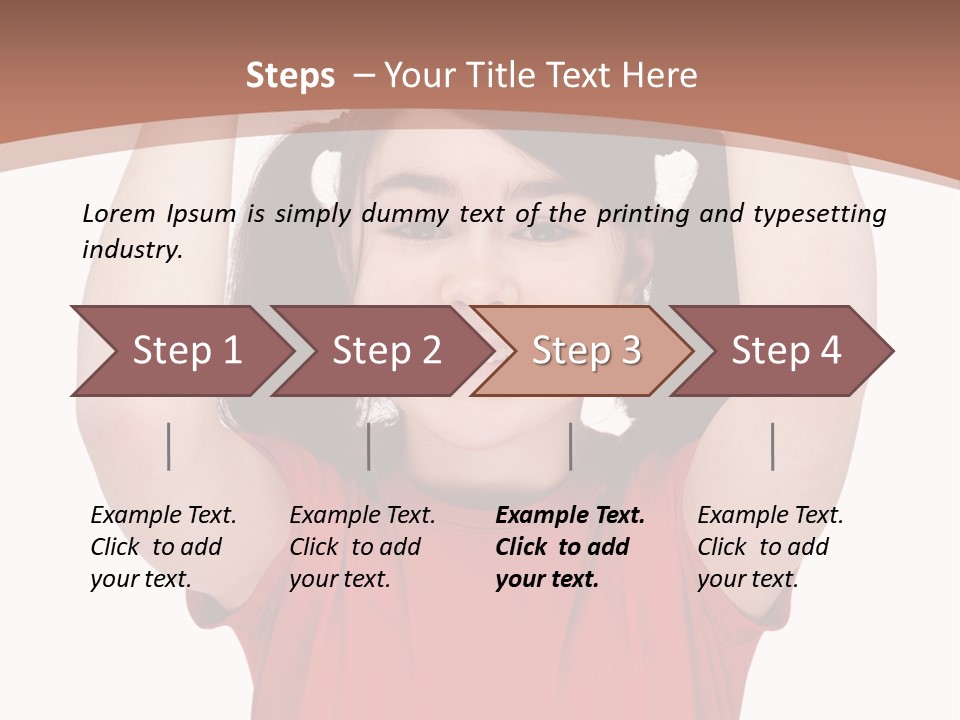 Steps – Your Title Text Here

Lorem Ipsum is simply dummy text of the printing and typesetting industry.

Step 1

Step 2

Step 3

Step 4

Example Text. Click to add your text.

Example Text. Click to add your text.

Example Text. Click to add your text.

Example Text. Click to add your text.